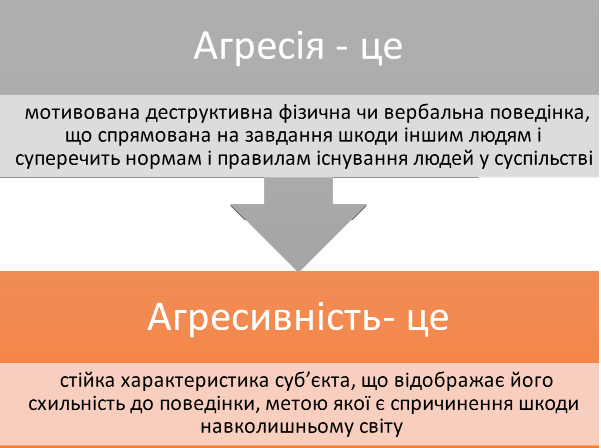 Агресія - це

мотивована деструктивна фізична чи вербальна поведінка, що спрямована на завдання шкоди іншим людям і суперечить нормам і правилам існування людей у суспільстві

Агресивність- це

стійка характеристика суб’єкта, що відображає його схильність до поведінки, метою якої є спричинення шкоди навколишньому світу